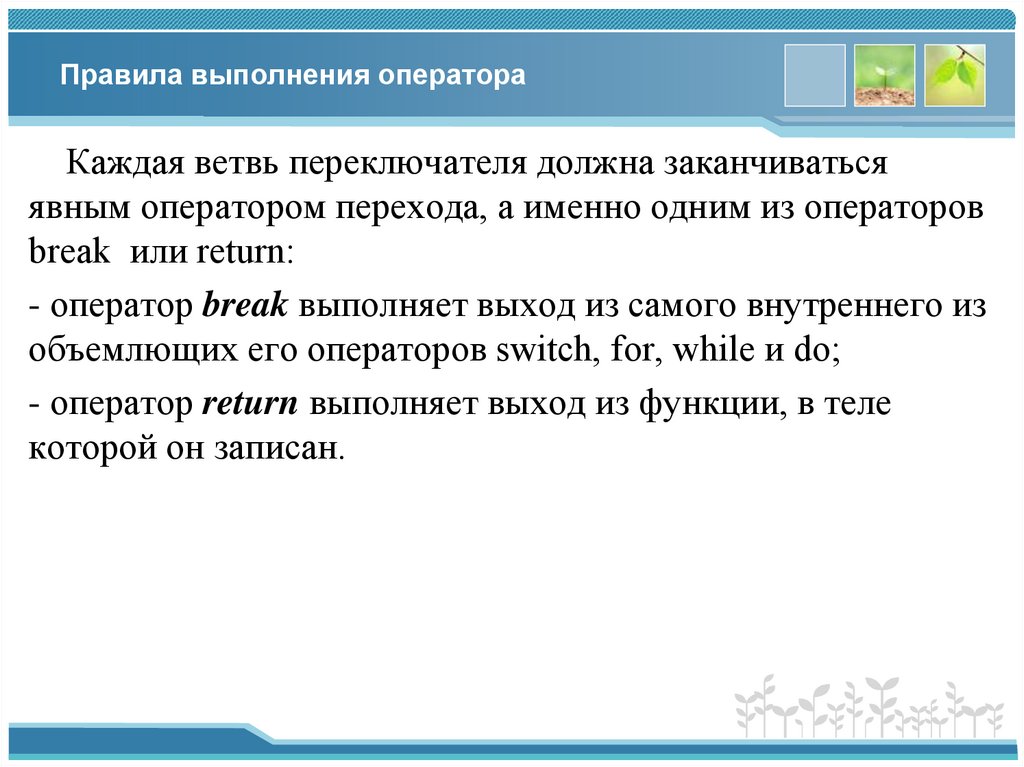 Правила выполнения оператора

Каждая ветвь переключателя должна заканчиваться явным оператором перехода, а именно одним из операторов break или return:

- оператор break выполняет выход из самого внутреннего из объемлющих его операторов switch, for, while и do;

- оператор return выполняет выход из функции, в теле которой он записан.